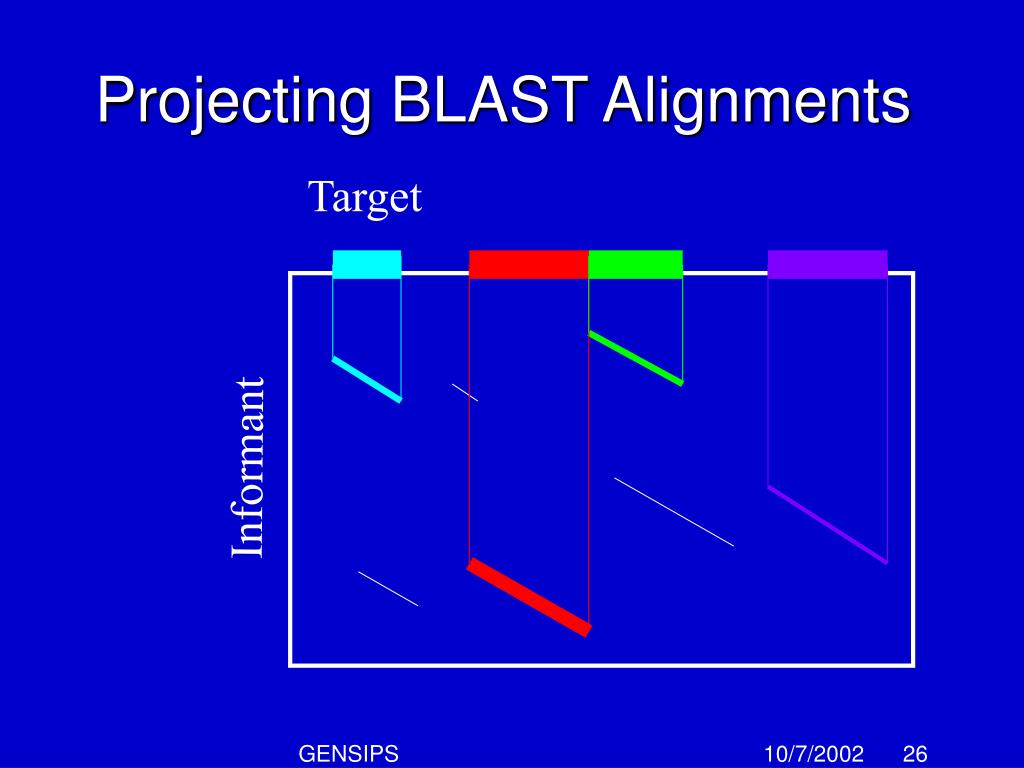 Projecting BLAST Alignments

Target

Informant

GENSIPS

10/7/2002

26